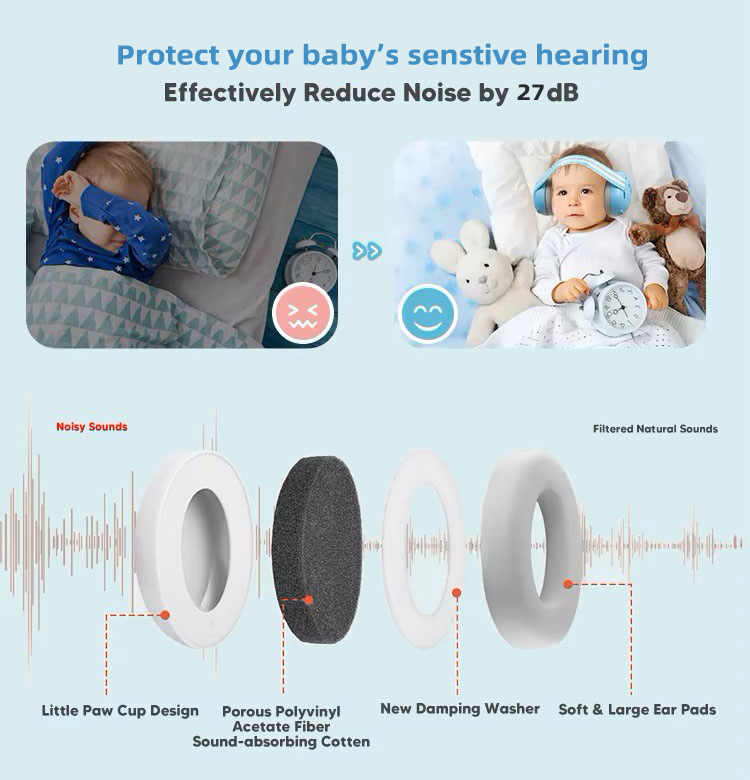 Protect your baby's senstive hearing
Effectively Reduce Noise by 27dB

Noisy Sounds

Filtered Natural Sounds

Little Paw Cup Design

Porous Polyvinyl Acetate Fiber Sound-absorbing Cotten

New Damping Washer

Soft & Large Ear Pads